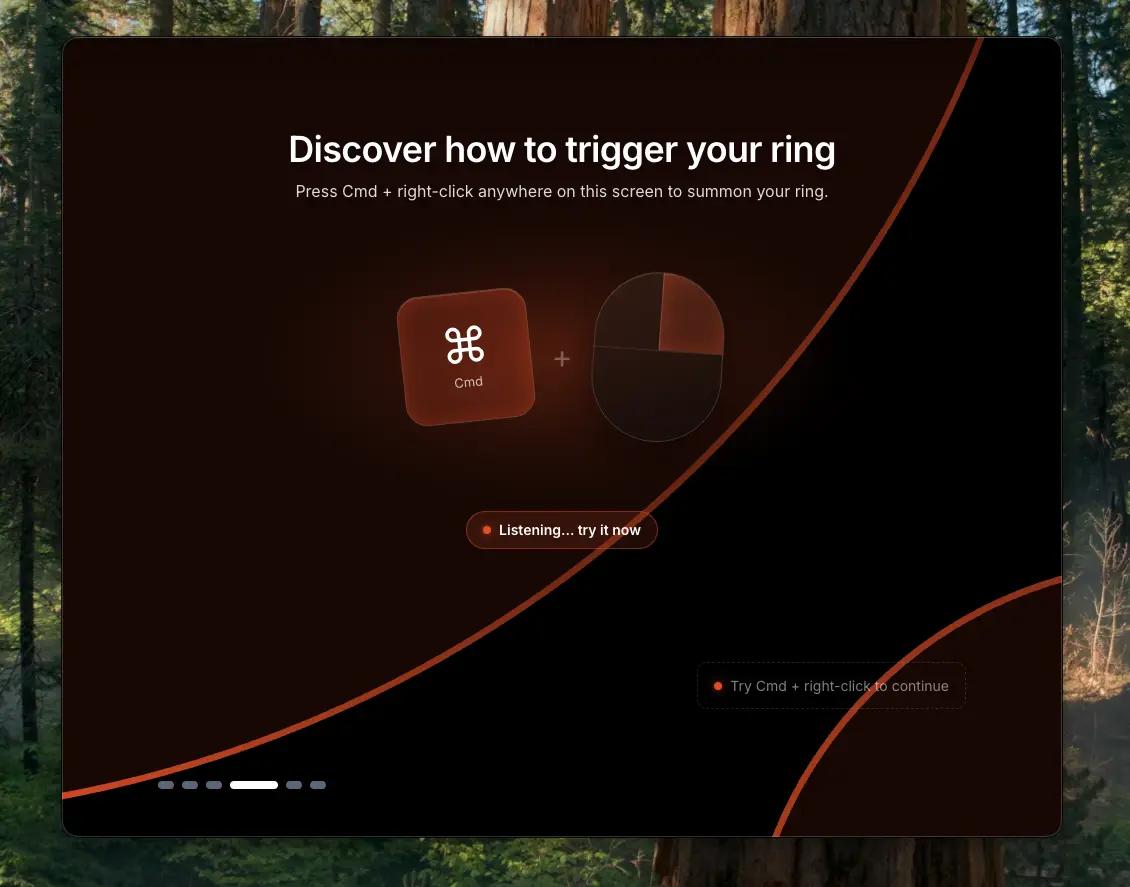 Discover how to trigger your ring
Press Cmd + right-click anywhere on this screen to summon your ring.

⌘
Cmd
+

Listening... try it now

Try Cmd + right-click to continue